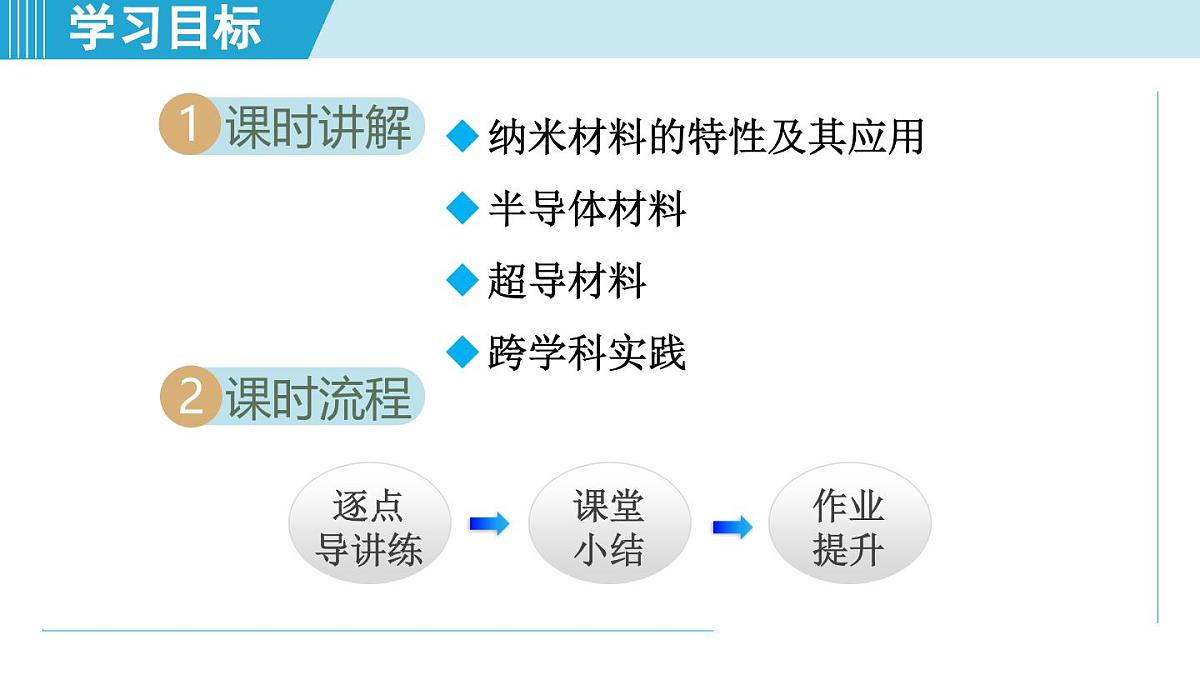 学习目标

1 课时讲解

◆ 纳米材料的特性及其应用

◆ 半导体材料

◆ 超导材料

◆ 跨学科实践

2 课时流程

逐点导讲练

课堂小结

作业提升